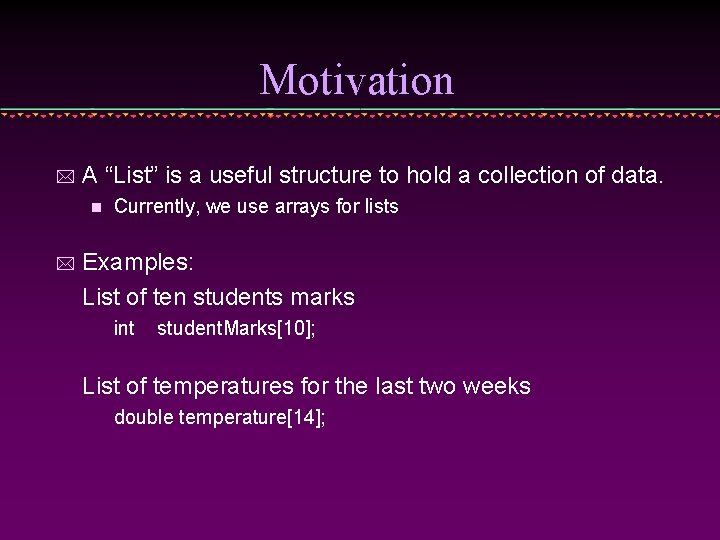 Motivation

A “List” is a useful structure to hold a collection of data.

Currently, we use arrays for lists

Examples:

List of ten students marks

int studentMarks[10];

List of temperatures for the last two weeks

double temperature[14];